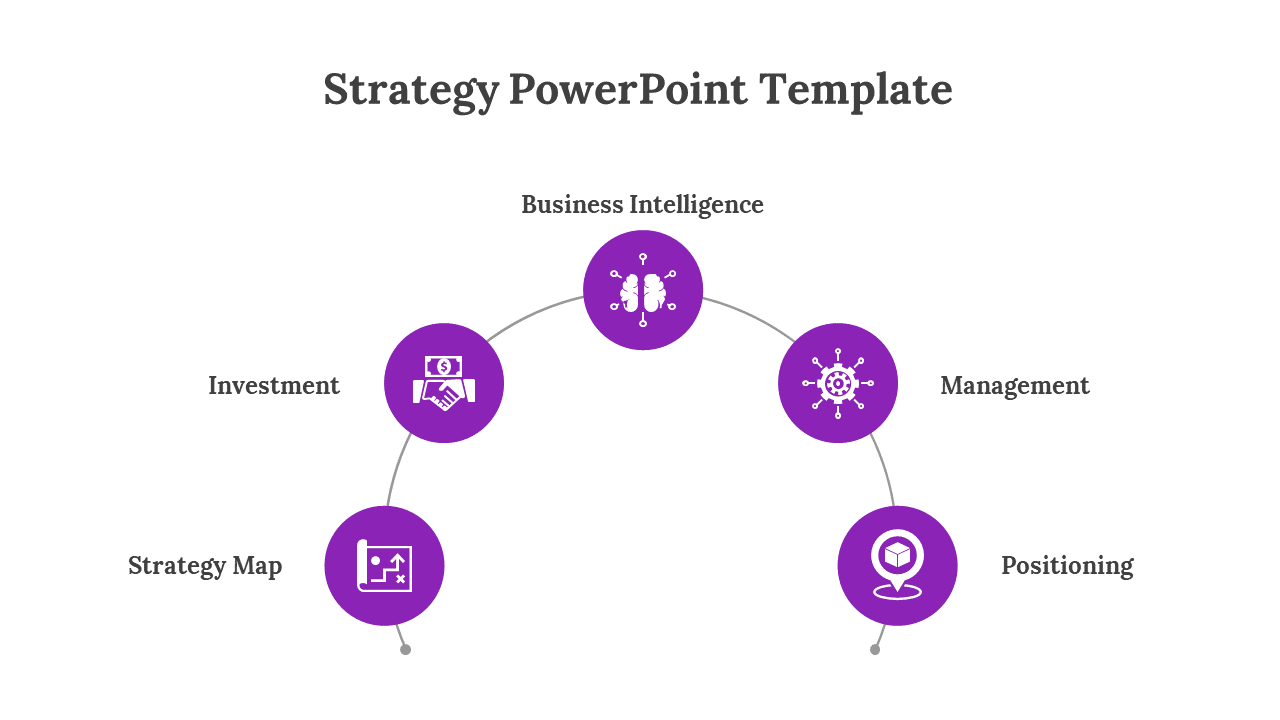 Strategy PowerPoint Template

Business Intelligence

Investment

Management

Strategy Map

Positioning